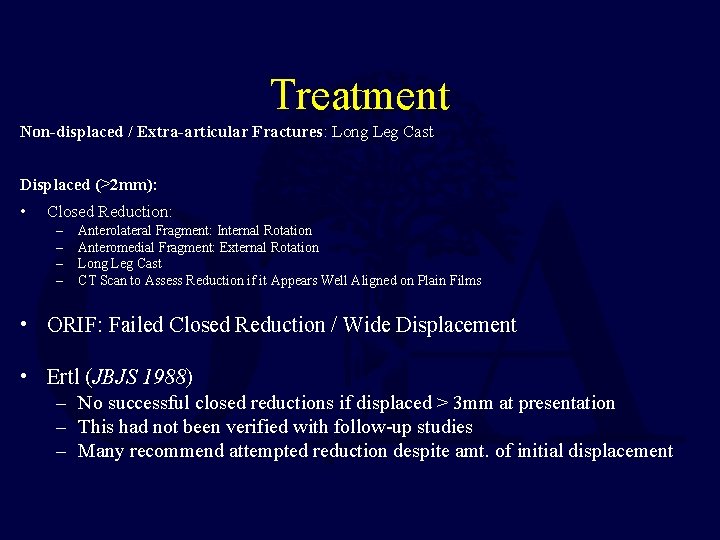 Treatment

Non-displaced / Extra-articular Fractures: Long Leg Cast

Displaced (>2mm):

• Closed Reduction:
– Anterolateral Fragment: Internal Rotation
– Anteromedial Fragment: External Rotation
– Long Leg Cast
– CT Scan to Assess Reduction if it Appears Well Aligned on Plain Films

• ORIF: Failed Closed Reduction / Wide Displacement

• Ertl (JBJS 1988)
– No successful closed reductions if displaced > 3mm at presentation
– This had not been verified with follow-up studies
– Many recommend attempted reduction despite amt. of initial displacement